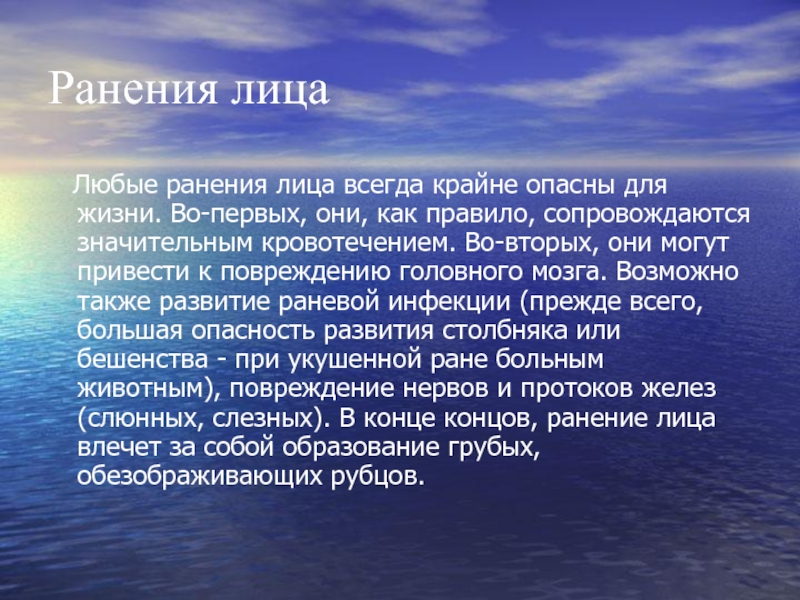 Ранения лица

Любые ранения лица всегда крайне опасны для жизни. Во-первых, они, как правило, сопровождаются значительным кровотечением. Во-вторых, они могут привести к повреждению головного мозга. Возможно также развитие раневой инфекции (прежде всего, большая опасность развития столбняка или бешенства - при укушенной ране больным животным), повреждение нервов и протоков желез (слюнных, слезных). В конце концов, ранение лица влечет за собой образование грубых, обезображивающих рубцов.